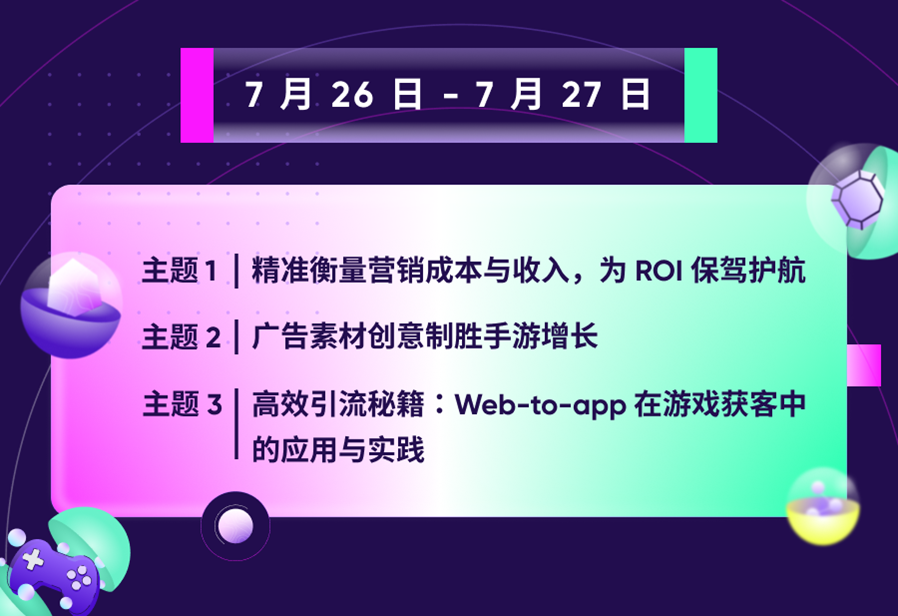 7 月 26 日 - 7 月 27 日

主题 1 | 精准衡量营销成本与收入，为 ROI 保驾护航

主题 2 | 广告素材创意制胜手游增长

主题 3 | 高效引流秘籍：Web-to-app 在游戏获客中的应用与实践